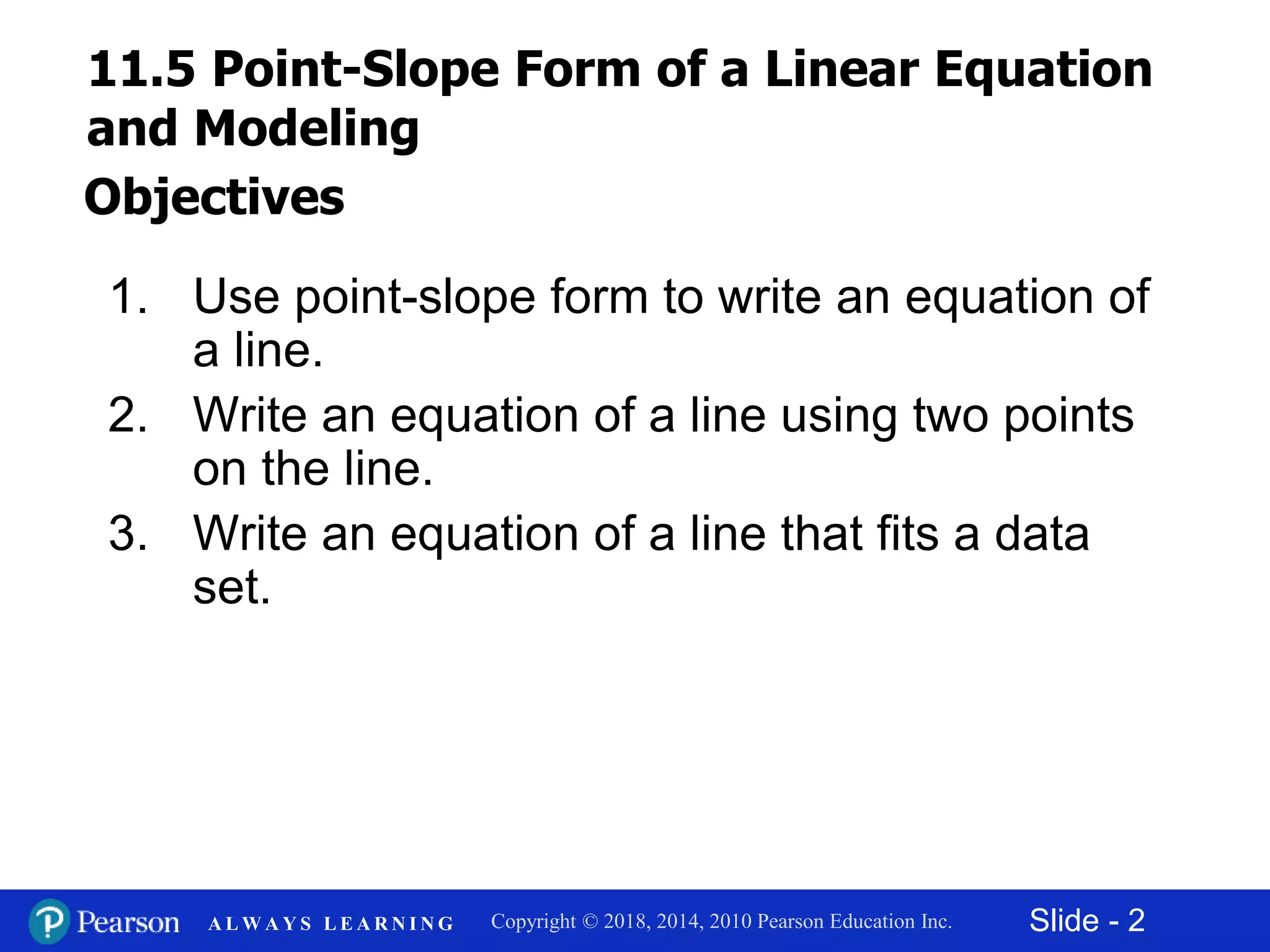 11.5 Point-Slope Form of a Linear Equation and Modeling

Objectives

1. Use point-slope form to write an equation of a line.
2. Write an equation of a line using two points on the line.
3. Write an equation of a line that fits a data set.

P Pearson ALWAYS LEARNING Copyright © 2018, 2014, 2010 Pearson Education Inc. Slide - 2